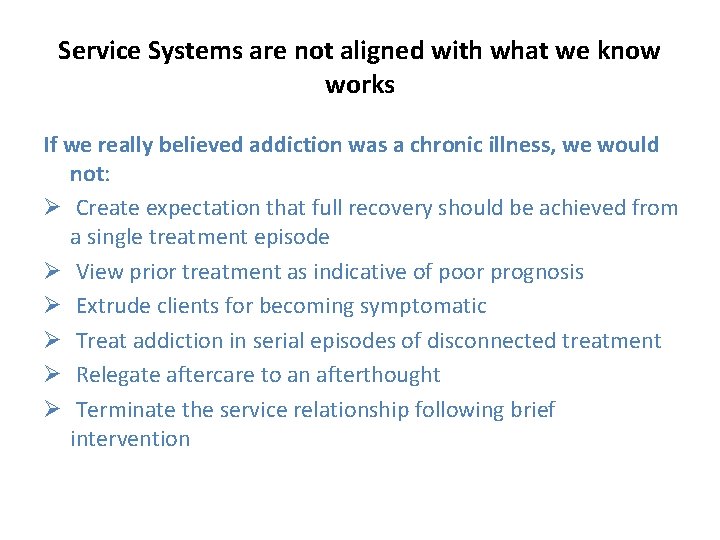 Service Systems are not aligned with what we know works

If we really believed addiction was a chronic illness, we would not:

➢ Create expectation that full recovery should be achieved from a single treatment episode
➢ View prior treatment as indicative of poor prognosis
➢ Extrude clients for becoming symptomatic
➢ Treat addiction in serial episodes of disconnected treatment
➢ Relegate aftercare to an afterthought
➢ Terminate the service relationship following brief intervention